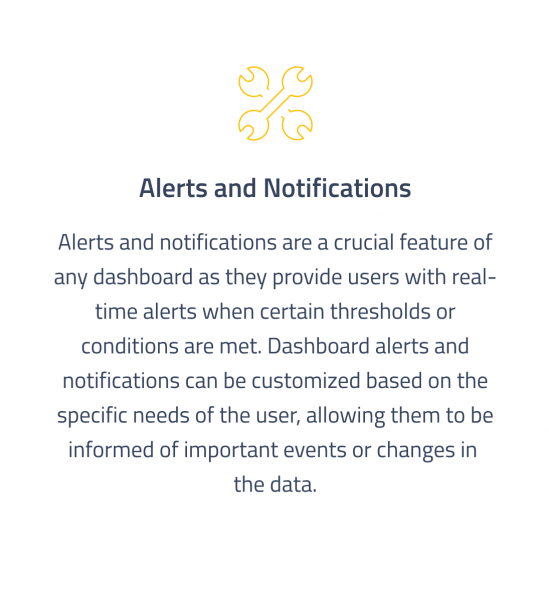 Alerts and Notifications

Alerts and notifications are a crucial feature of any dashboard as they provide users with real-time alerts when certain thresholds or conditions are met. Dashboard alerts and notifications can be customized based on the specific needs of the user, allowing them to be informed of important events or changes in the data.